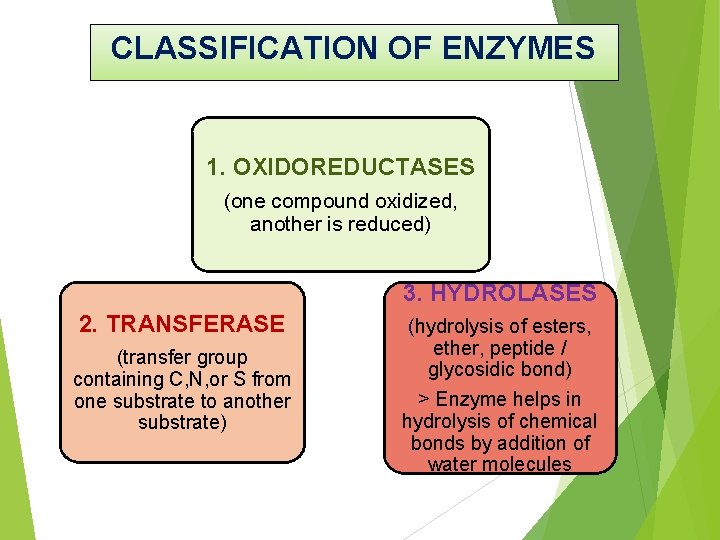 CLASSIFICATION OF ENZYMES

1. OXIDOREDUCTASES

(one compound oxidized, another is reduced)

2. TRANSFERASE

(transfer group containing C,N,or S from one substrate to another substrate)

3. HYDROLASES

(hydrolysis of esters, ether, peptide / glycosidic bond)

> Enzyme helps in hydrolysis of chemical bonds by addition of water molecules